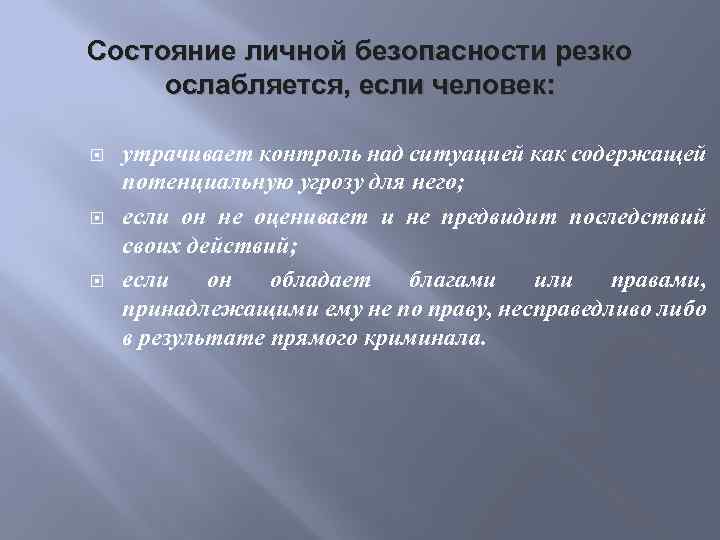 Состояние личной безопасности резко ослабляется, если человек:

утрачивает контроль над ситуацией как содержащей потенциальную угрозу для него;

если он не оценивает и не предвидит последствий своих действий;

если он обладает благами или правами, принадлежащими ему не по праву, несправедливо либо в результате прямого криминала.